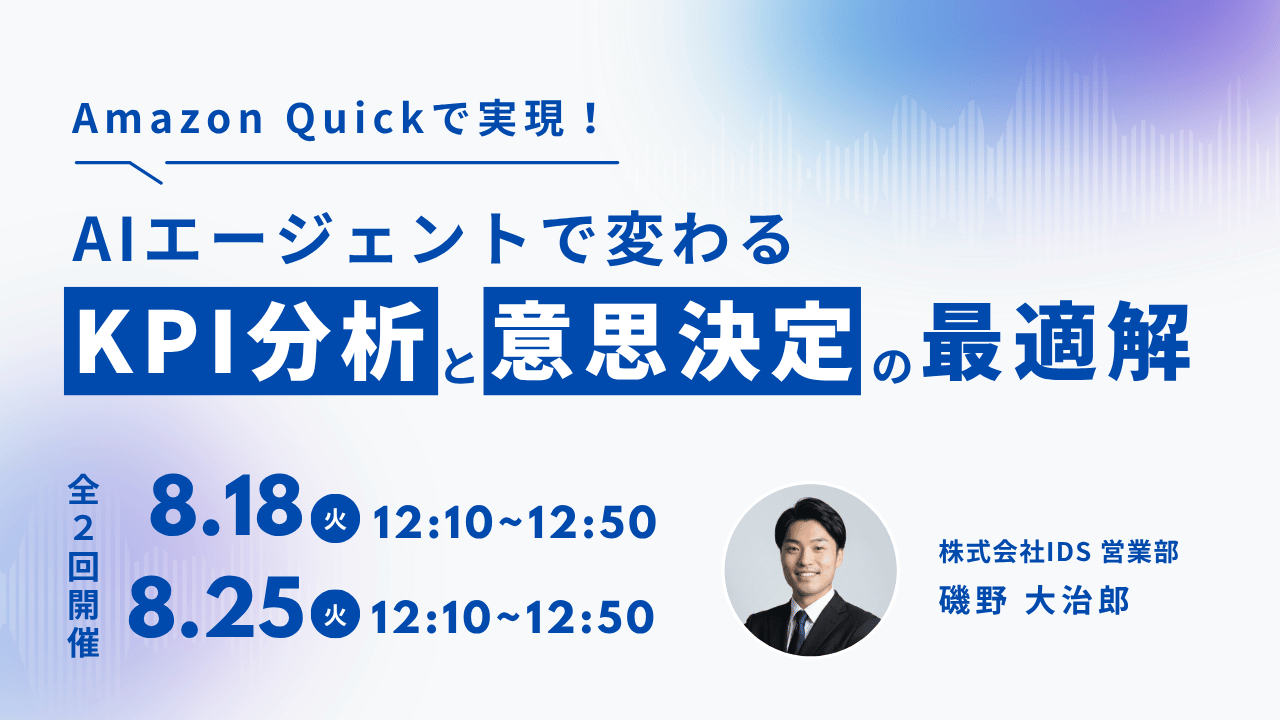 Amazon Quickで実現！

AIエージェントで変わる
KPI分析と意思決定の最適解

全2回開催
8.18 火 12:10~12:50
8.25 火 12:10~12:50

株式会社IDS 営業部
磯野 大治郎